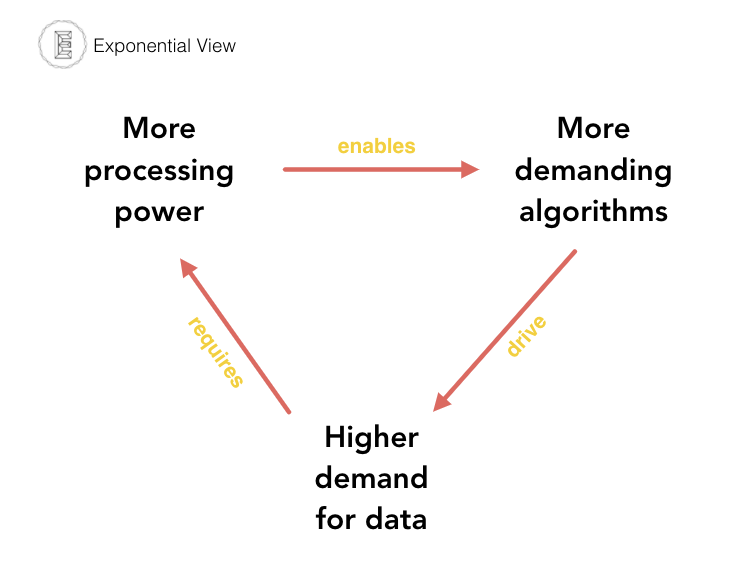 Exponential View

More processing power

enables

More demanding algorithms

drive

Higher demand for data

requires